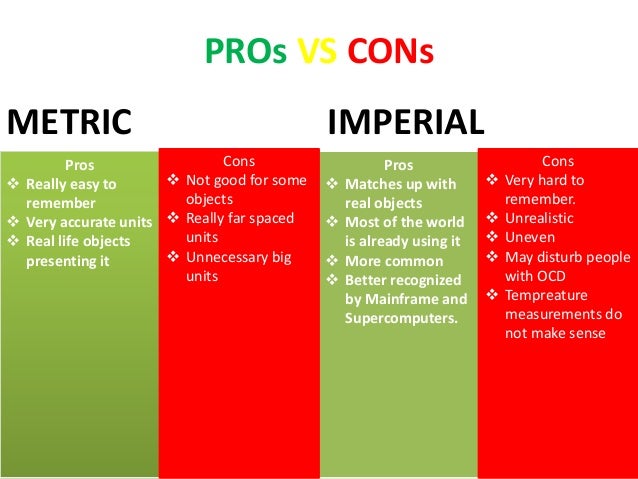 PROs VS CONs

METRIC

Pros
❖ Really easy to remember
❖ Very accurate units
❖ Real life objects presenting it

Cons
❖ Not good for some objects
❖ Really far spaced units
❖ Unnecessary big units

IMPERIAL

Pros
❖ Matches up with real objects
❖ Most of the world is already using it
❖ More common
❖ Better recognized by Mainframe and Supercomputers.

Cons
❖ Very hard to remember.
❖ Unrealistic
❖ Uneven
❖ May disturb people with OCD
❖ Tempreature measurements do not make sense